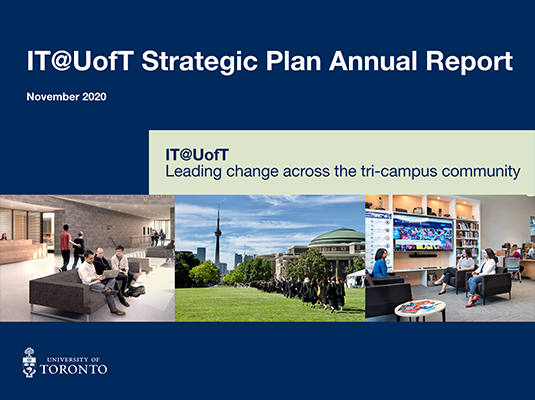 IT@UofT Strategic Plan Annual Report

November 2020

IT@UofT
Leading change across the tri-campus community

UNIVERSITY OF
TORONTO